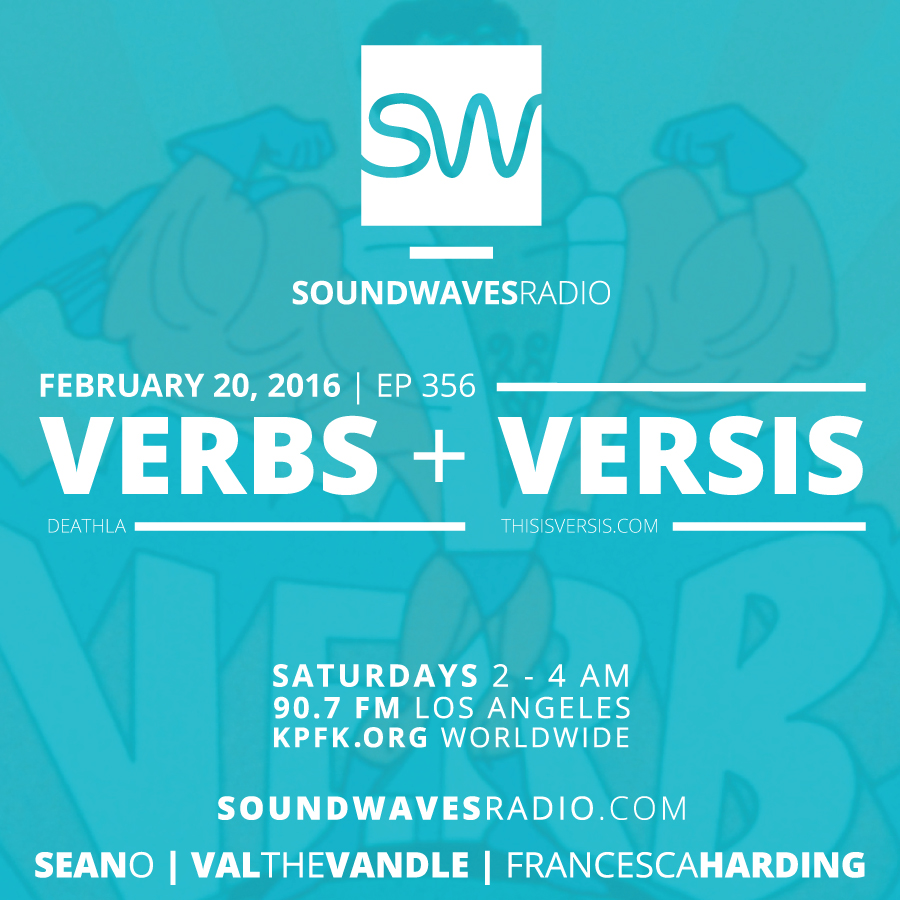 SW

SOUNDWAVESRADIO

FEBRUARY 20, 2016 | EP 356

VERBS + VERSIS

DEATHLA

THISISVERSIS.COM

SATURDAYS 2 - 4 AM
90.7 FM LOS ANGELES
KPFK.ORG WORLDWIDE

SOUNDWAVESRADIO.COM

SEANO | VALTHEVANDLE | FRANCESCAHARDING